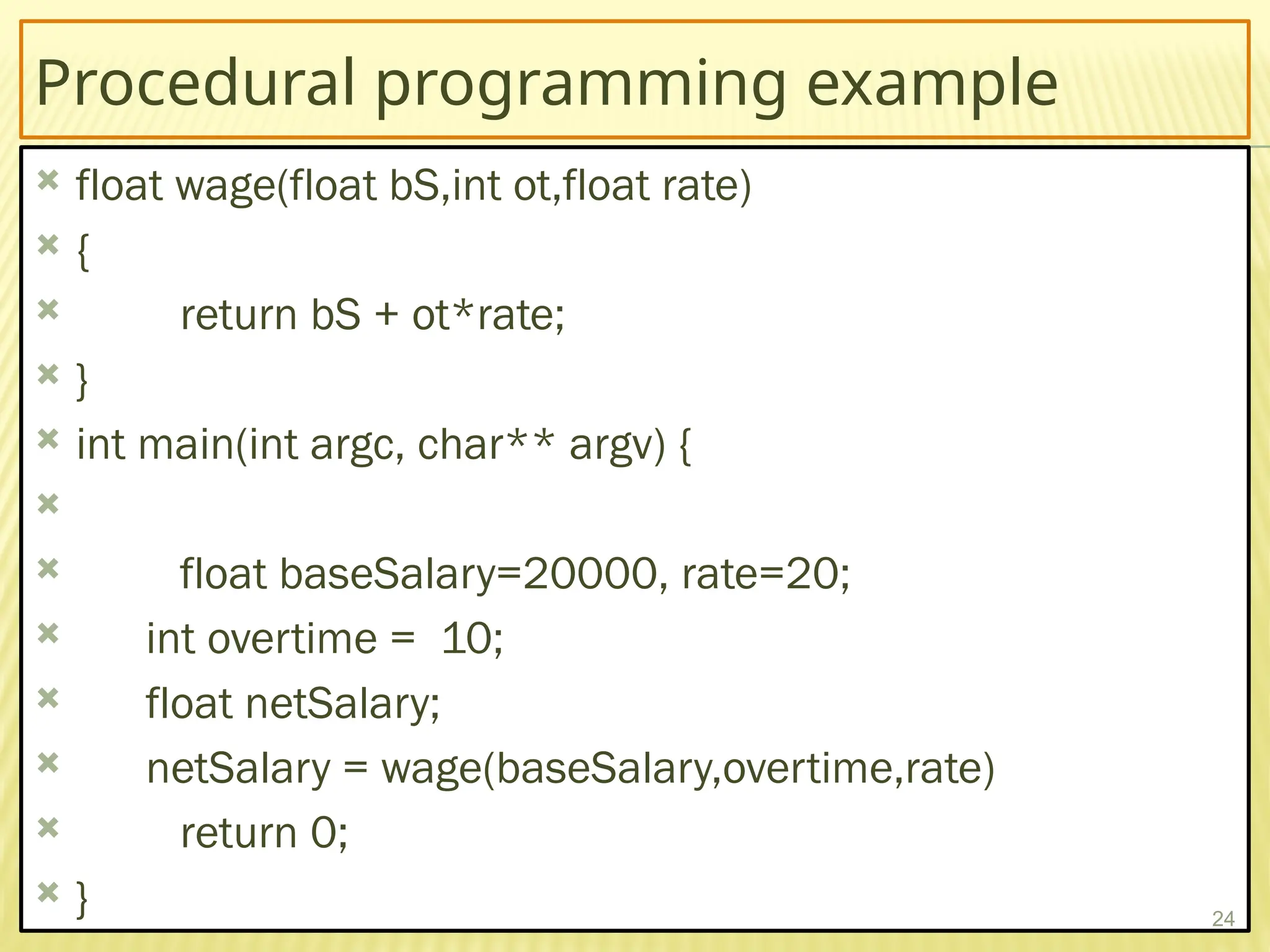 Procedural programming example

float wage(float bS,int ot,float rate)
{
return bS + ot*rate;
}
int main(int argc, char** argv) {

float baseSalary=20000, rate=20;
int overtime = 10;
float netSalary;
netSalary = wage(baseSalary,overtime,rate)
return 0;
}

24